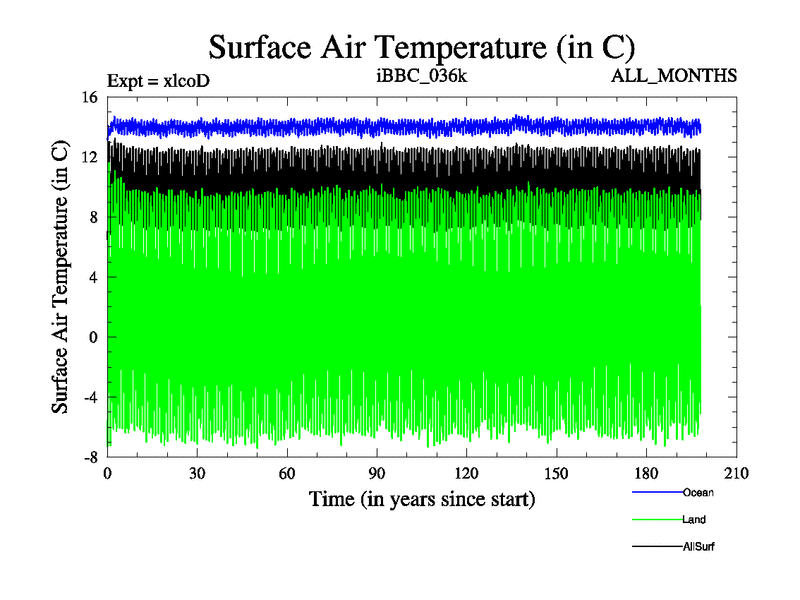 Surface Air Temperature (in C)

Expt = xlcoD

iBBC_036k

ALL_MONTHS

Surface Air Temperature (in C)

16
12
8
4
0
-4
-8

0
30
60
90
120
150
180
210

Time (in years since start)

Ocean
Land
AllSurf